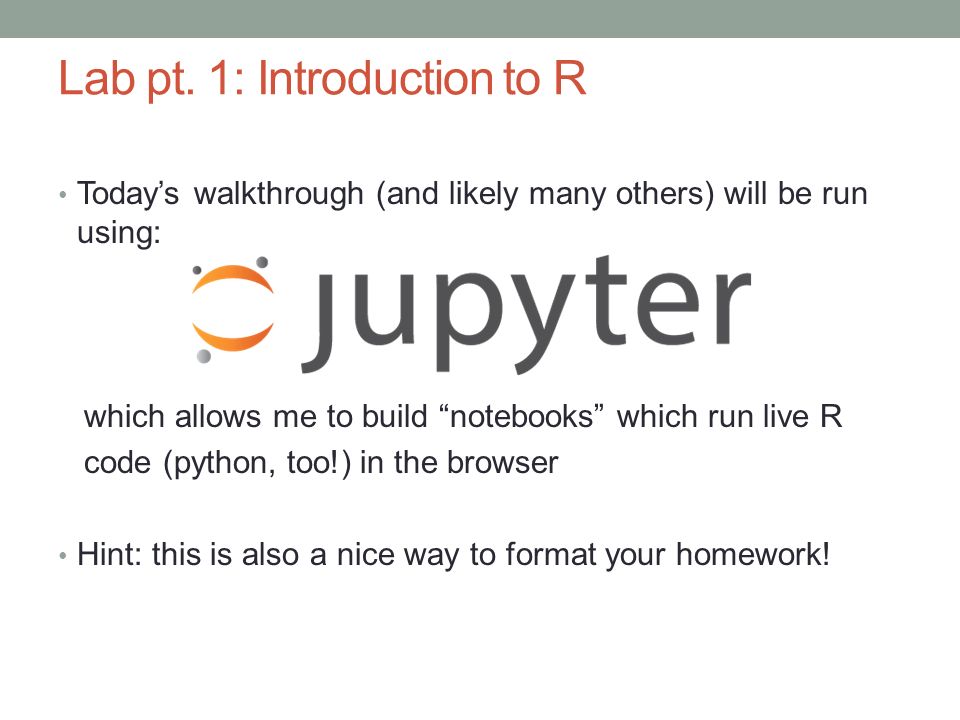 Lab pt. 1: Introduction to R

• Today's walkthrough (and likely many others) will be run using:

jupyter

which allows me to build "notebooks" which run live R code (python, too!) in the browser

• Hint: this is also a nice way to format your homework!